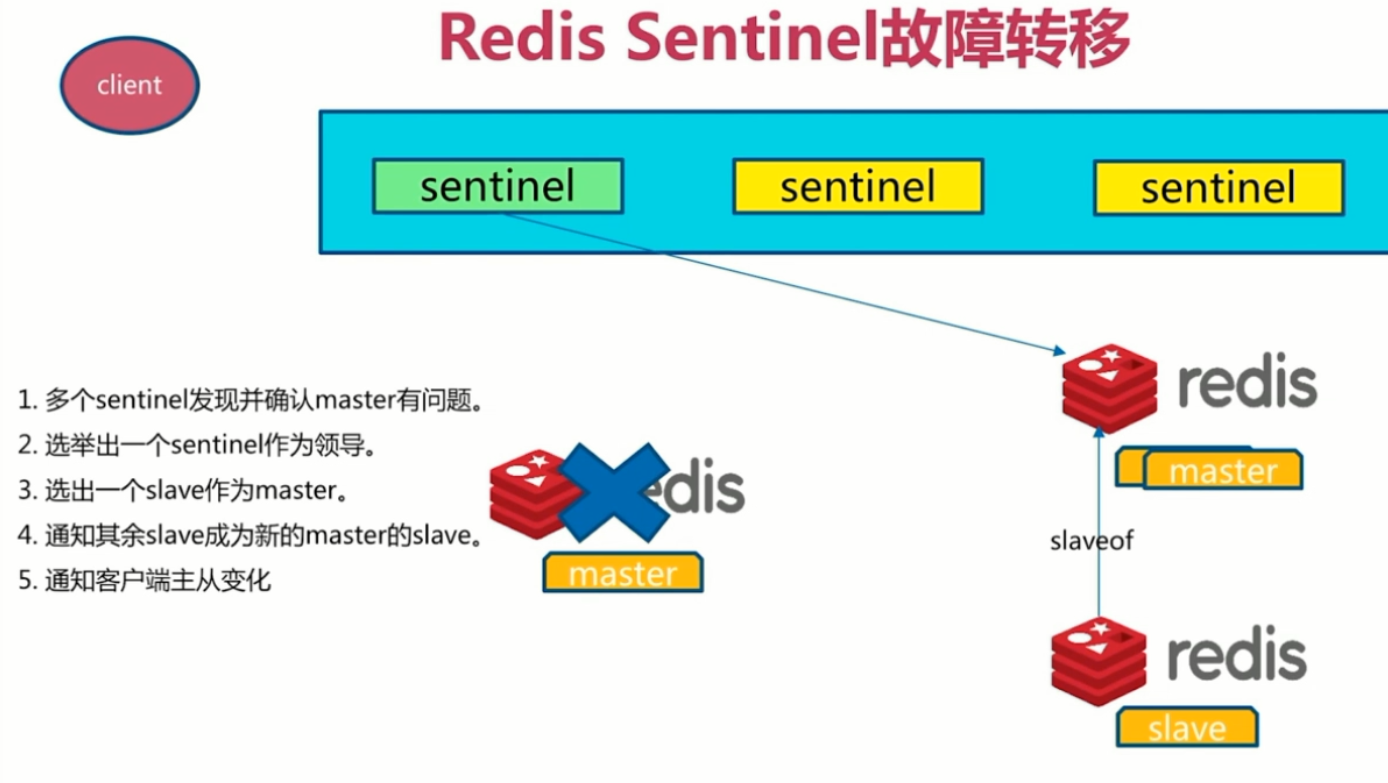 Redis Sentinel故障转移

client

sentinel

sentinel

sentinel

1. 多个sentinel发现并确认master有问题。
2. 选举出一个sentinel作为领导。
3. 选出一个slave作为master。
4. 通知其余slave成为新的master的slave。
5. 通知客户端主从变化

redis

master

redis

master

slaveof

redis

slave